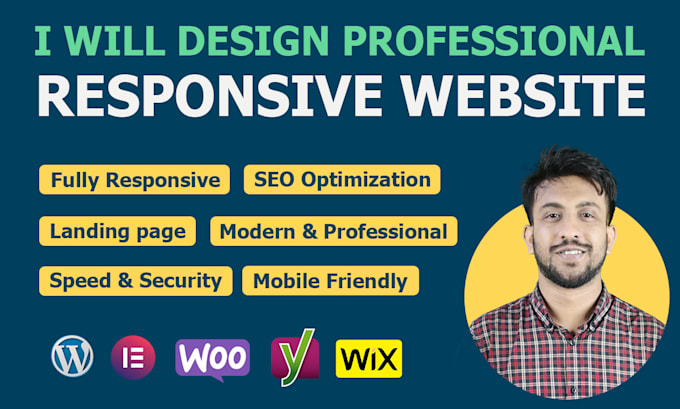 I WILL DESIGN PROFESSIONAL
RESPONSIVE WEBSITE

Fully Responsive
SEO Optimization
Landing page
Modern & Professional
Speed & Security
Mobile Friendly

W
E
WOO
y
WiX